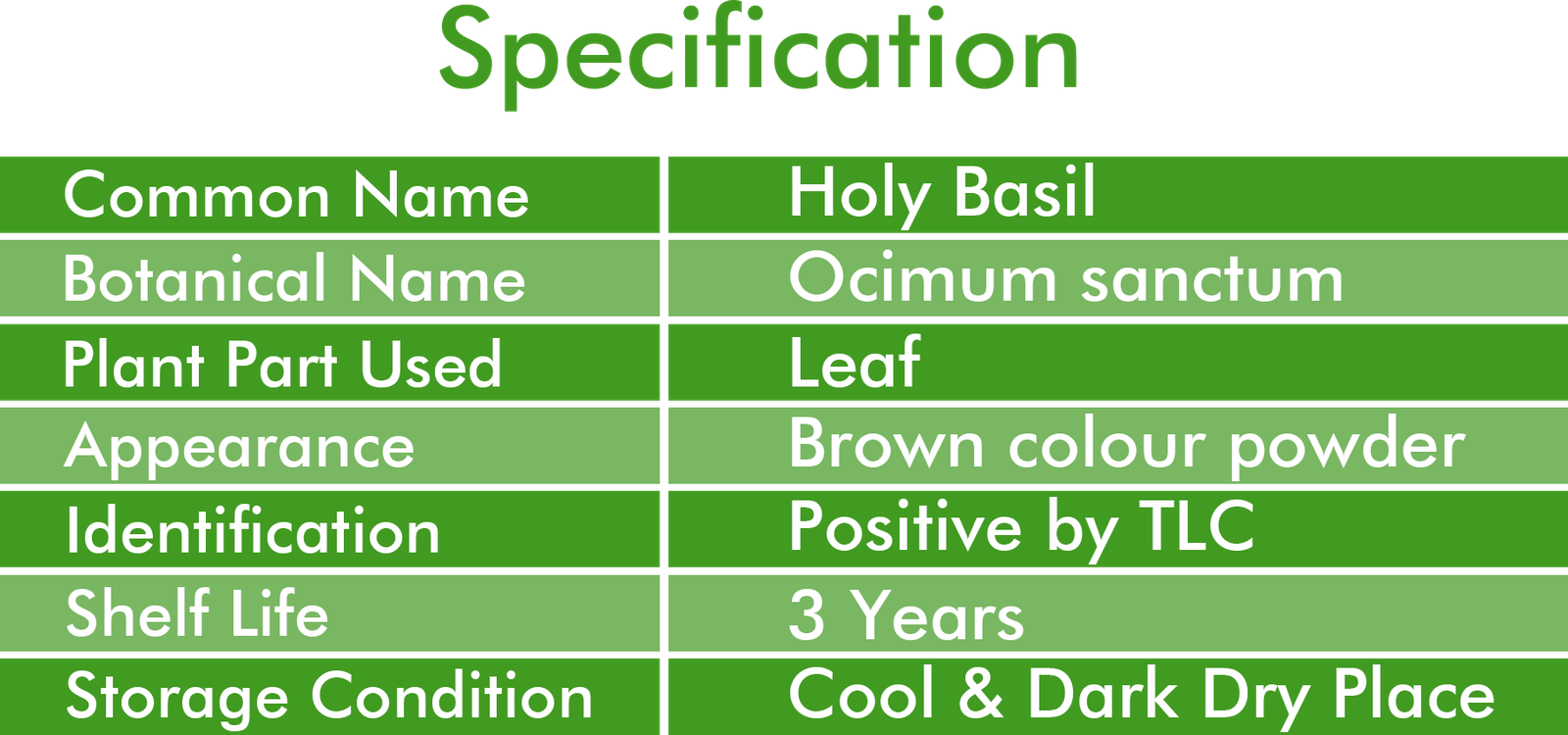 Specification

| Common Name | Holy Basil |
|---|---|
| Botanical Name | Ocimum sanctum |
| Plant Part Used | Leaf |
| Appearance | Brown colour powder |
| Identification | Positive by TLC |
| Shelf Life | 3 Years |
| Storage Condition | Cool & Dark Dry Place |